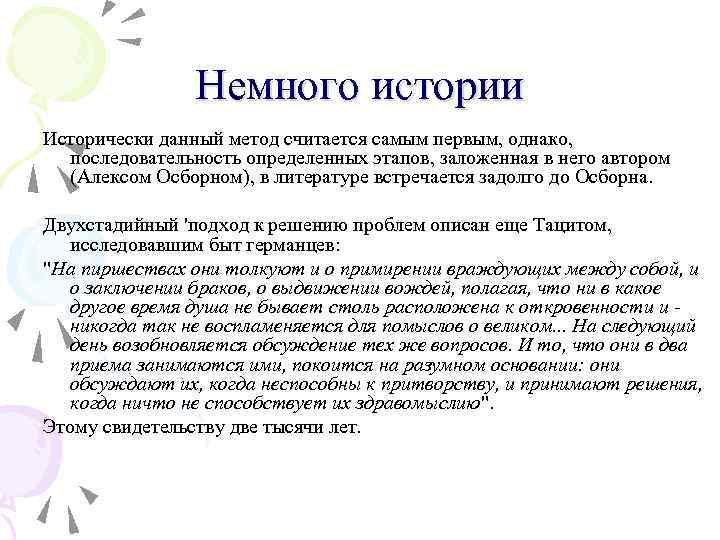 Немного истории

Исторически данный метод считается самым первым, однако, последовательность определенных этапов, заложенная в него автором (Алексом Осборном), в литературе встречается задолго до Осборна.

Двухстадийный 'подход к решению проблем описан еще Тацитом, исследовавшим быт германцев:

"На пиршествах они толкуют и о примирении враждующих между собой, и о заключении браков, о выдвижении вождей, полагая, что ни в какое другое время душа не бывает столь расположена к откровенности и - никогда так не воспламеняется для помыслов о великом... На следующий день возобновляется обсуждение тех же вопросов. И то, что они в два приема занимаются ими, покоится на разумном основании: они обсуждают их, когда неспособны к притворству, и принимают решения, когда ничто не способствует их здравомыслию".

Этому свидетельству две тысячи лет.